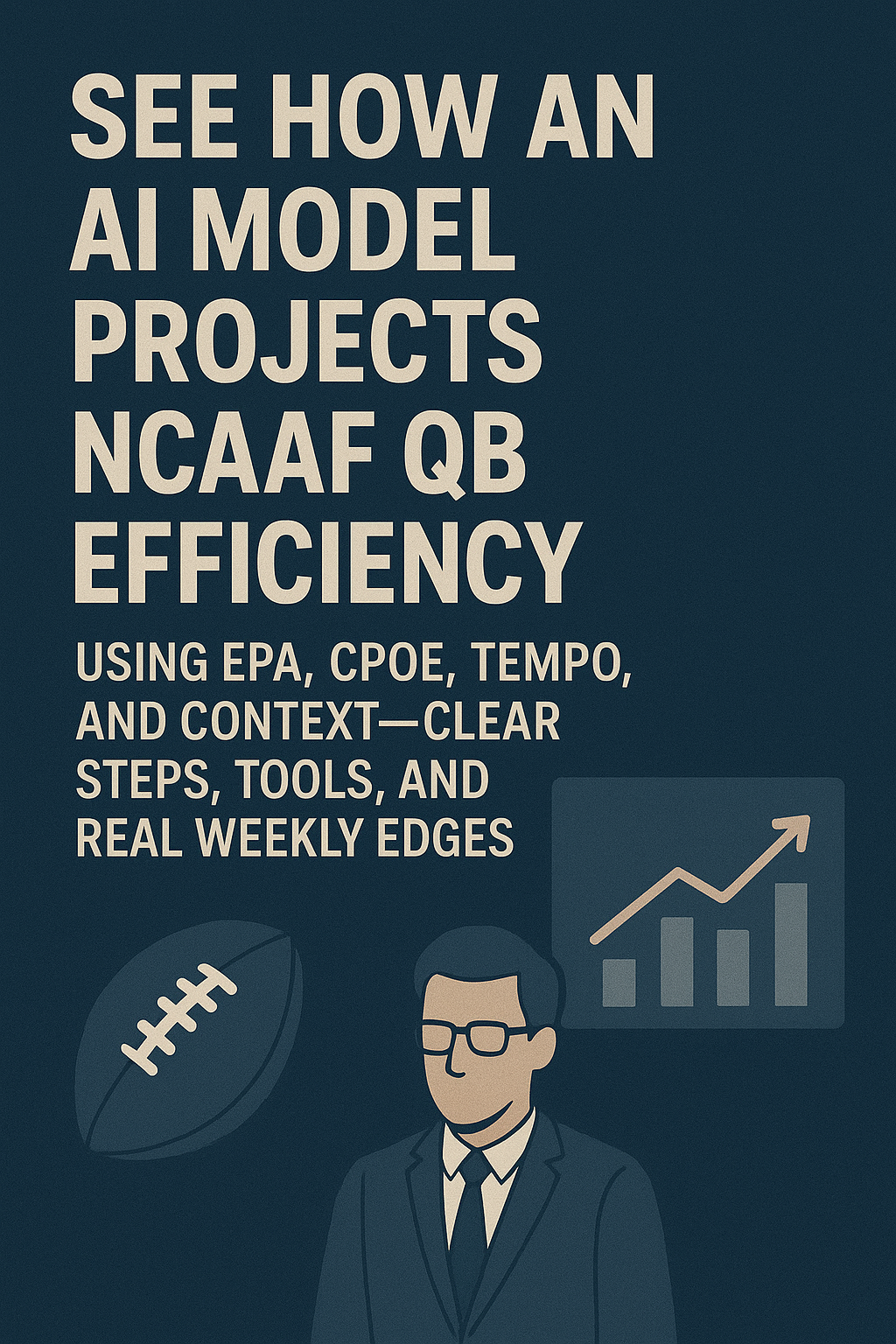 SEE HOW AN AI MODEL PROJECTS NCAAF QB EFFICIENCY

USING EPA, CPOE, TEMPO, AND CONTEXT—CLEAR STEPS, TOOLS, AND REAL WEEKLY EDGES